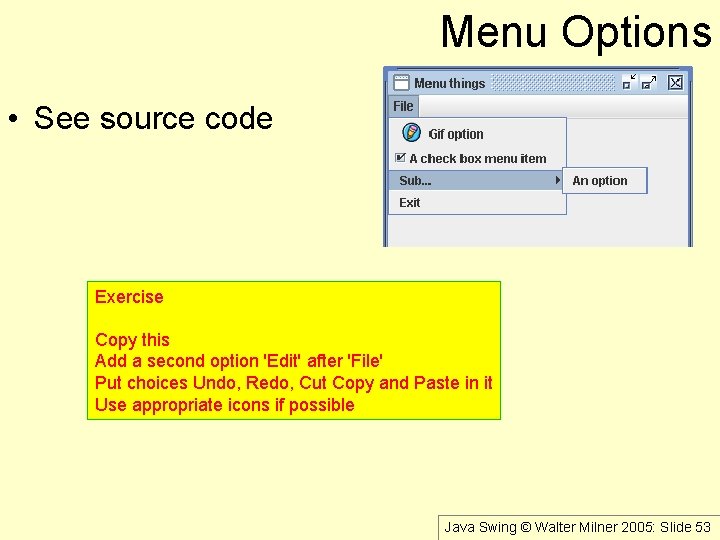 Menu Options

• See source code

Menu things

File

Gif option

A check box menu item

Sub...

An option

Exit

Exercise

Copy this
Add a second option 'Edit' after 'File'
Put choices Undo, Redo, Cut Copy and Paste in it
Use appropriate icons if possible

Java Swing © Walter Milner 2005: Slide 53